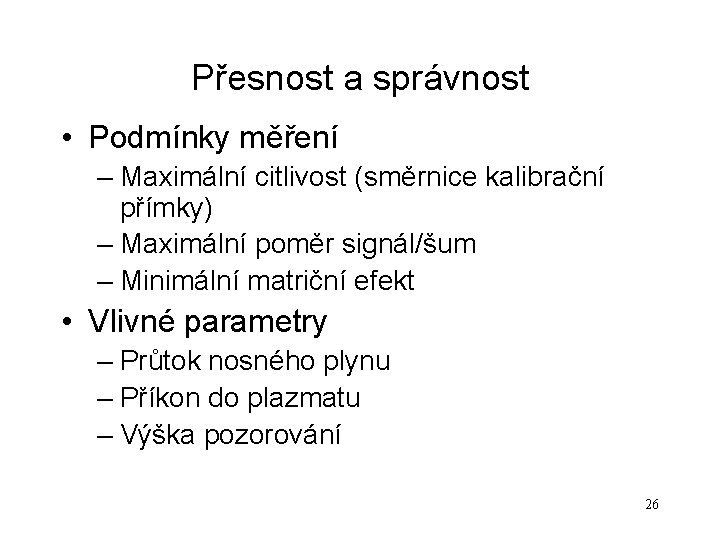 Přesnost a správnost

• Podmínky měření
  – Maximální citlivost (směrnice kalibrační přímky)
  – Maximální poměr signál/šum
  – Minimální matriční efekt
• Vlivné parametry
  – Průtok nosného plynu
  – Příkon do plazmatu
  – Výška pozorování

26